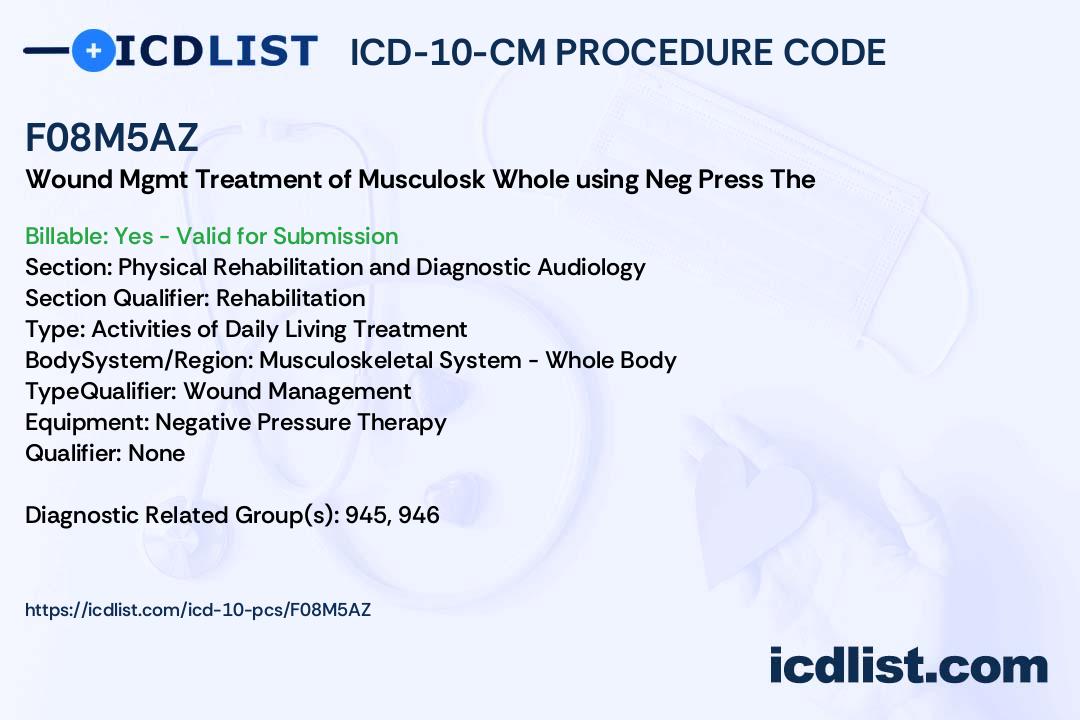 ICDLIST ICD-10-CM PROCEDURE CODE

F08M5AZ

Wound Mgmt Treatment of Musculosk Whole using Neg Press The

Billable: Yes - Valid for Submission
Section: Physical Rehabilitation and Diagnostic Audiology
Section Qualifier: Rehabilitation
Type: Activities of Daily Living Treatment
BodySystem/Region: Musculoskeletal System - Whole Body
TypeQualifier: Wound Management
Equipment: Negative Pressure Therapy
Qualifier: None

Diagnostic Related Group(s): 945, 946

https://icdlist.com/icd-10-pcs/F08M5AZ

icdlist.com